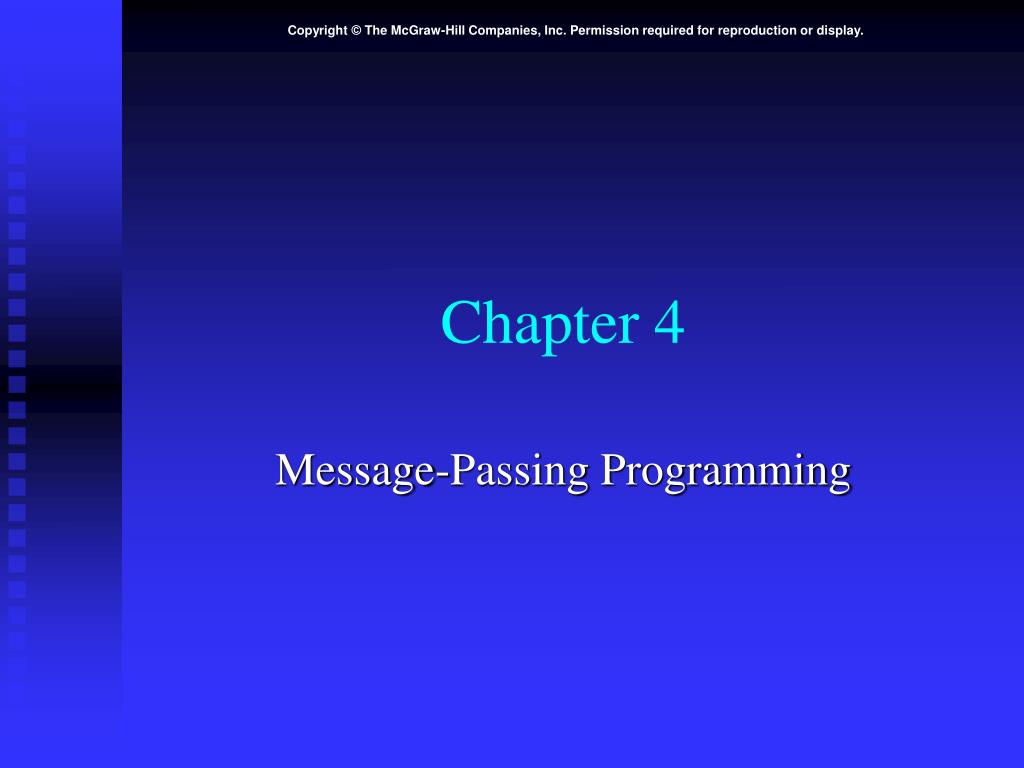 Copyright © The McGraw-Hill Companies, Inc. Permission required for reproduction or display.

Chapter 4

Message-Passing Programming